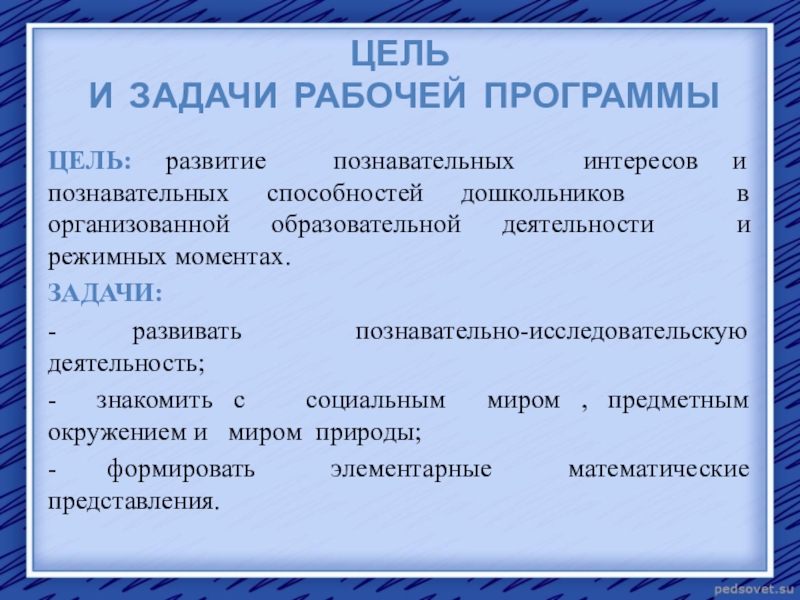 ЦЕЛЬ
И ЗАДАЧИ РАБОЧЕЙ ПРОГРАММЫ

ЦЕЛЬ: развитие познавательных интересов и познавательных способностей дошкольников в организованной образовательной деятельности и режимных моментах.

ЗАДАЧИ:

- развивать познавательно-исследовательскую деятельность;

- знакомить с социальным миром , предметным окружением и миром природы;

- формировать элементарные математические представления.

pedsovet.su